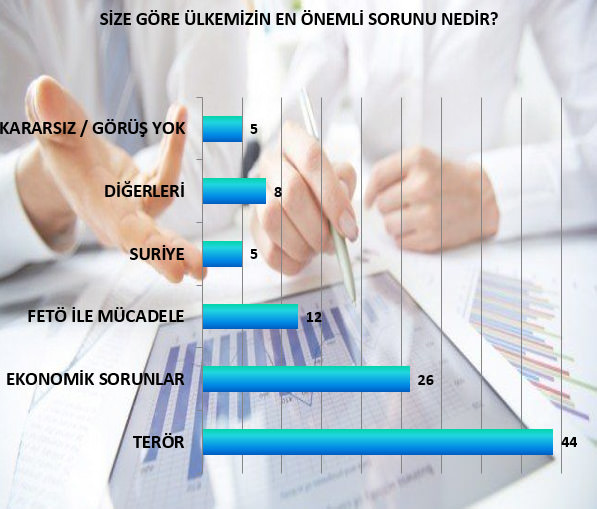 SİZE GÖRE ÜLKEMİZİN EN ÖNEMLİ SORUNU NEDİR?

KARARSIZ / GÖRÜŞ YOK 5

DİĞERLERİ 8

SURİYE 5

FETÖ İLE MÜCADELE 12

EKONOMİK SORUNLAR 26

TERÖR 44